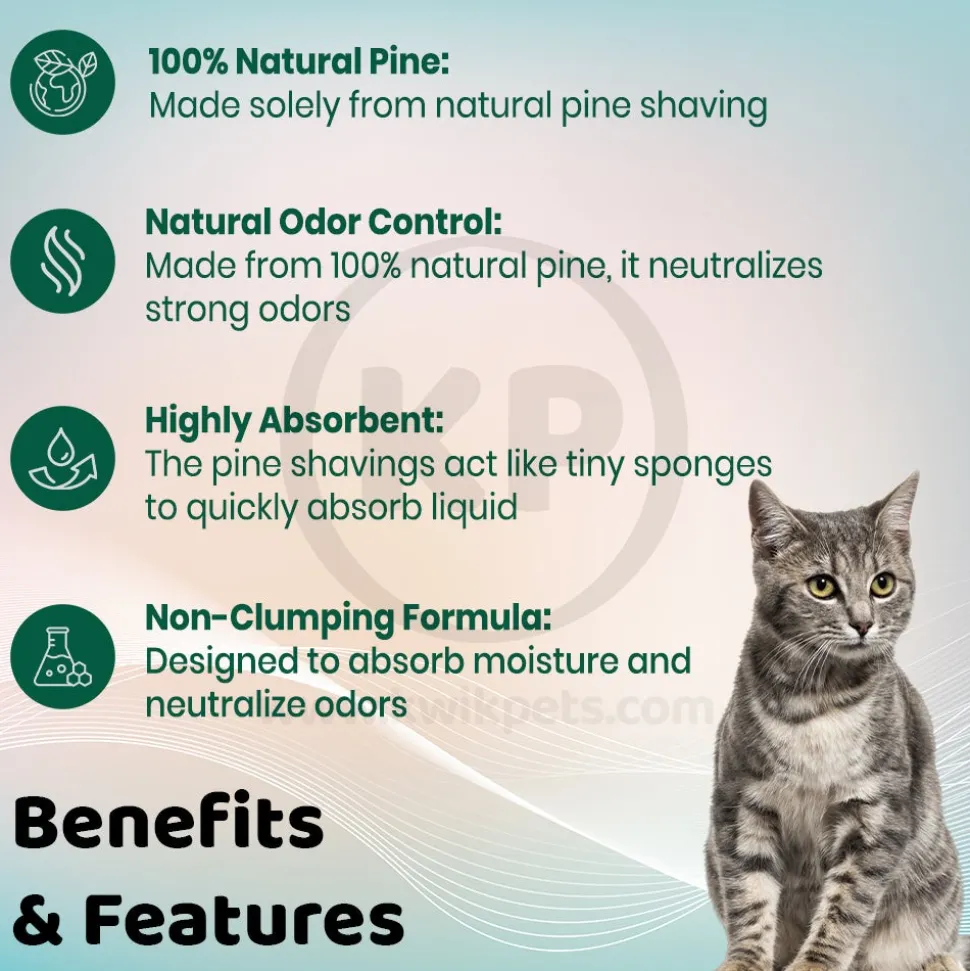 100% Natural Pine:
Made solely from natural pine shaving

Natural Odor Control:
Made from 100% natural pine, it neutralizes strong odors

Highly Absorbent:
The pine shavings act like tiny sponges to quickly absorb liquid

Non-Clumping Formula:
Designed to absorb moisture and neutralize odors

KP

www.kwikpets.com

Benefits
& Features